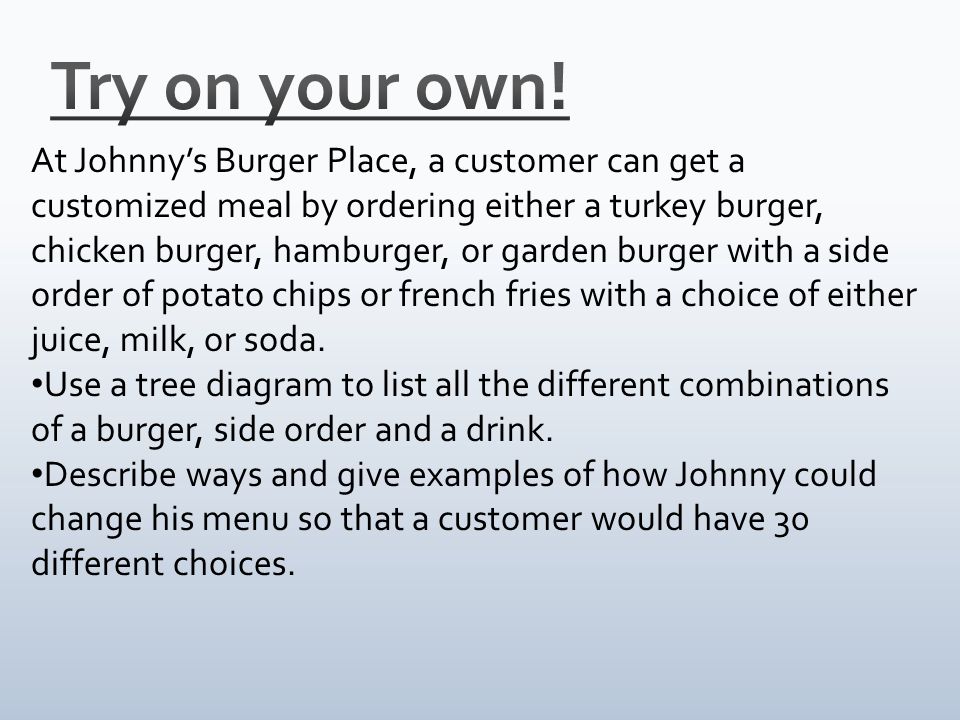 Try on your own!

At Johnny's Burger Place, a customer can get a customized meal by ordering either a turkey burger, chicken burger, hamburger, or garden burger with a side order of potato chips or french fries with a choice of either juice, milk, or soda.

•Use a tree diagram to list all the different combinations of a burger, side order and a drink.

•Describe ways and give examples of how Johnny could change his menu so that a customer would have 30 different choices.